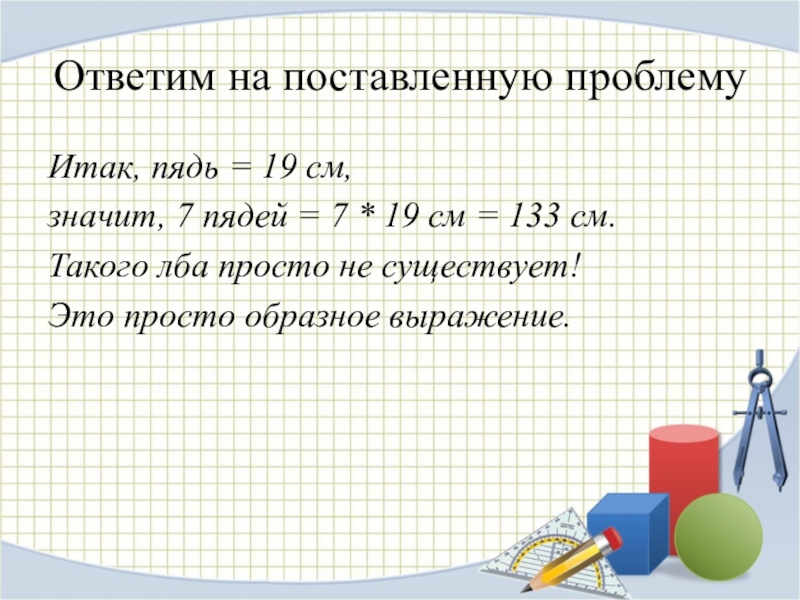 Ответим на поставленную проблему

Итак, пядь = 19 см,
значит, 7 пядей = 7 * 19 см = 133 см.
Такого лба просто не существует!
Это просто образное выражение.